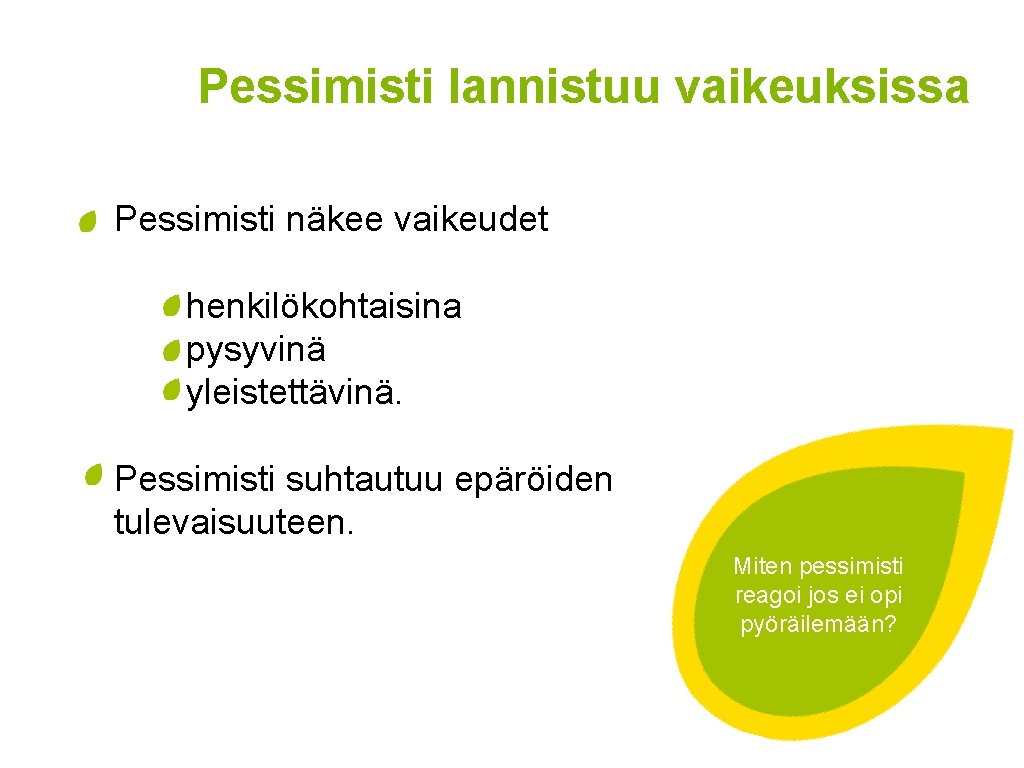 Pessimisti lannistuu vaikeuksissa

Pessimisti näkee vaikeudet

henkilökohtaisina
pysyvinä
yleistettävinä.

Pessimisti suhtautuu epäröiden tulevaisuuteen.

Miten pessimisti reagoi jos ei opi pyöräilemään?